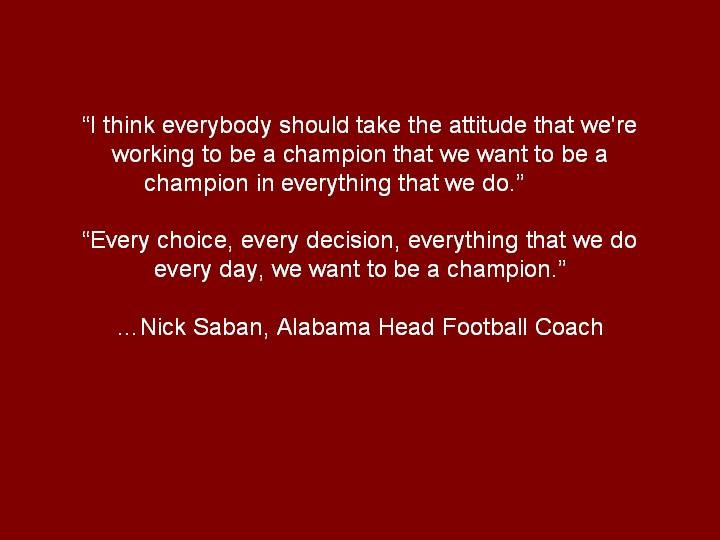 “I think everybody should take the attitude that we're working to be a champion that we want to be a champion in everything that we do.”

“Every choice, every decision, everything that we do every day, we want to be a champion.”

…Nick Saban, Alabama Head Football Coach